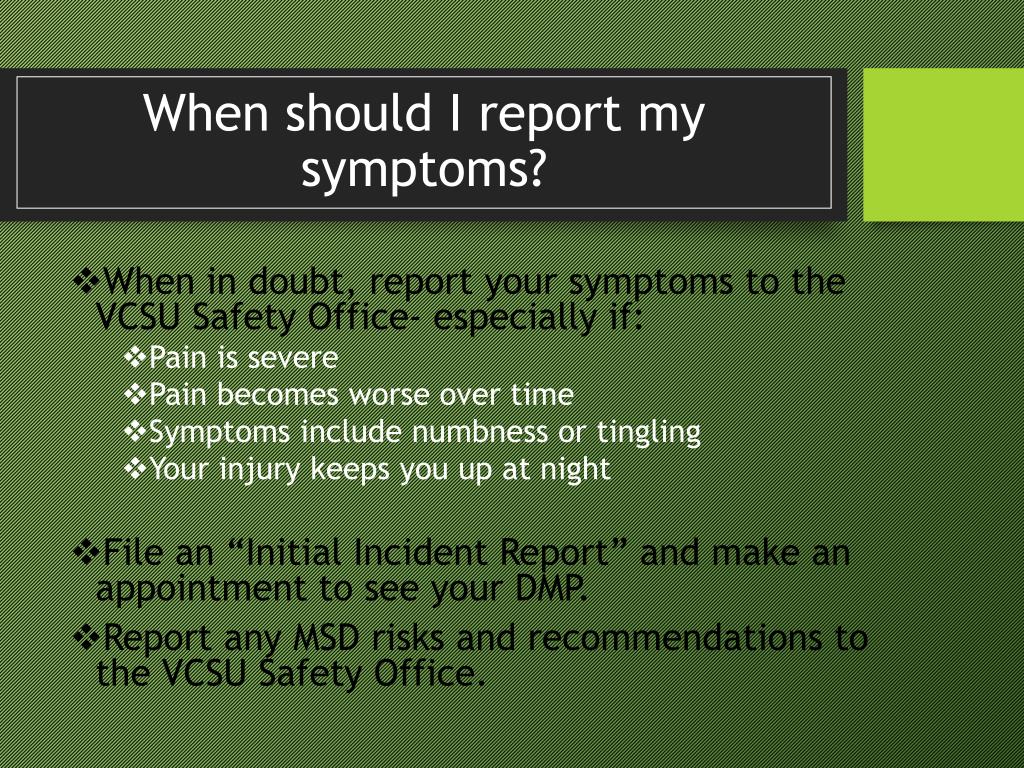 When should I report my symptoms?

❖When in doubt, report your symptoms to the VCSU Safety Office- especially if:
❖Pain is severe
❖Pain becomes worse over time
❖Symptoms include numbness or tingling
❖Your injury keeps you up at night

❖File an “Initial Incident Report” and make an appointment to see your DMP.
❖Report any MSD risks and recommendations to the VCSU Safety Office.